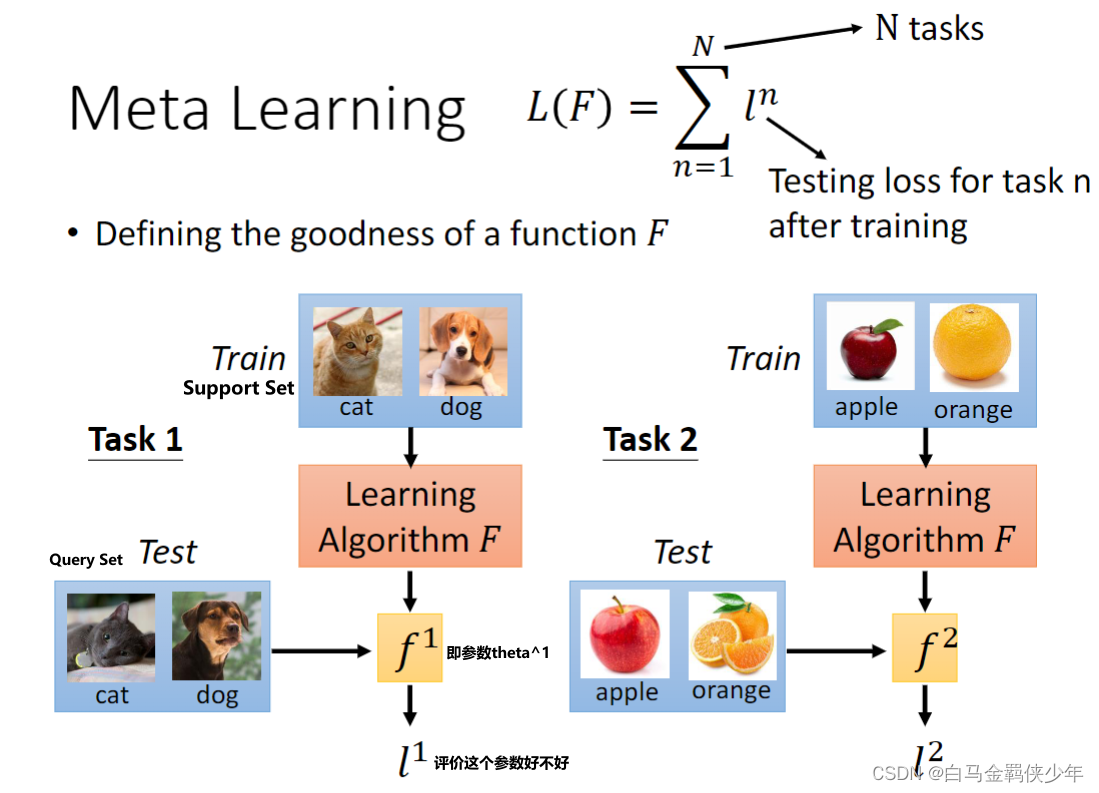 Meta Learning $L(F) = \sum_{n=1}^{N} l^n$

N tasks

Testing loss for task n after training

• Defining the goodness of a function $F$

Task 1

Train

Support Set

cat dog

Learning Algorithm $F$

Query Set Test

cat dog

$f^1$ 即参数theta^1

$l^1$ 评价这个参数好不好

Task 2

Train

apple orange

Learning Algorithm $F$

Test

apple orange

$f^2$

$l^2$

CSDN @白马金羁侠少年